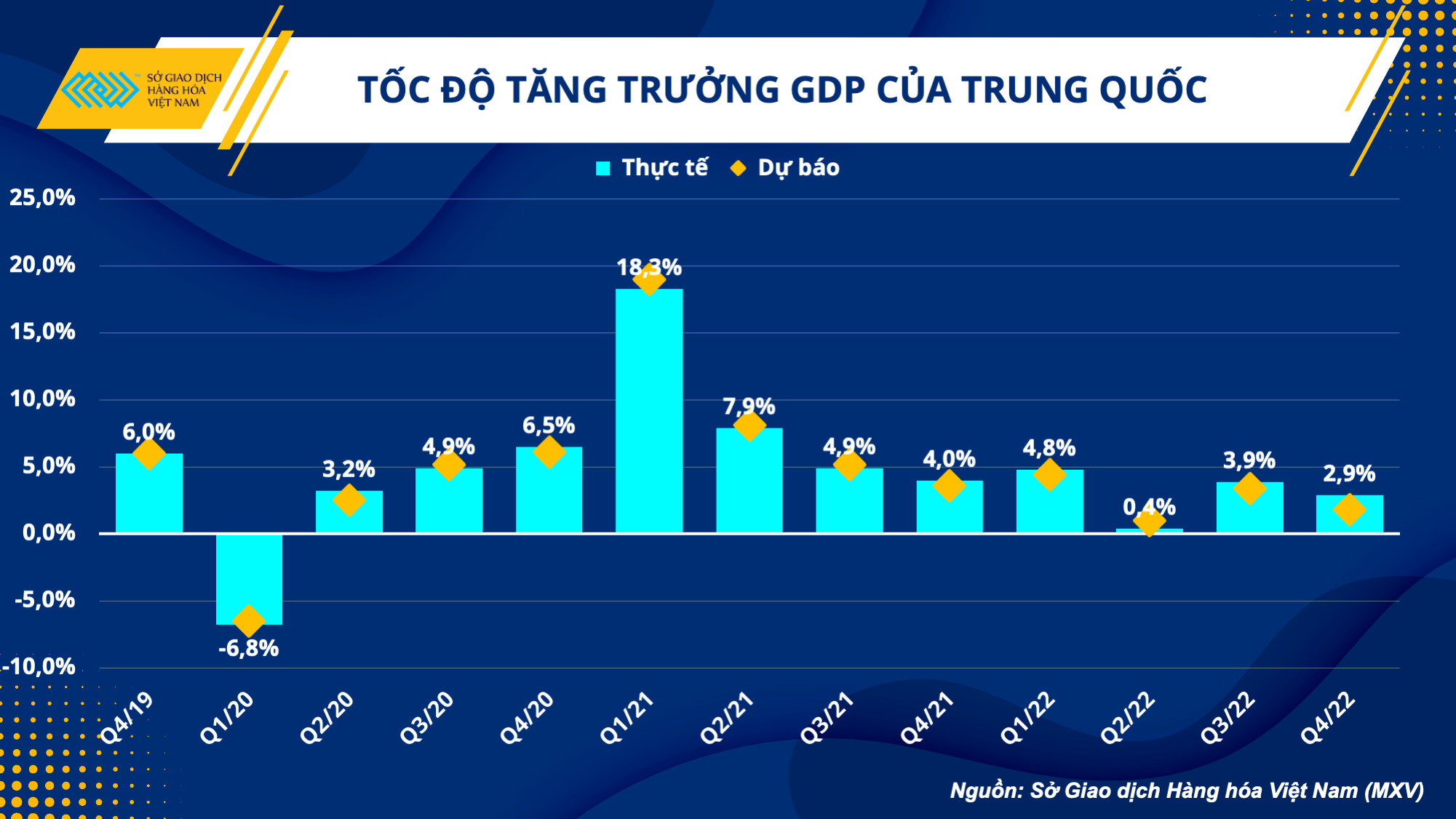 SỞ GIAO DỊCH HÀNG HÓA VIỆT NAM

TỐC ĐỘ TĂNG TRƯỞNG GDP CỦA TRUNG QUỐC

Thực tế Dự báo

25,0%
20,0%
15,0%
10,0%
5,0%
0,0%
-5,0%
-10,0%

6,0%
-6,8%
3,2%
4,9%
6,5%
18,3%
7,9%
4,9%
4,0%
4,8%
0,4%
3,9%
2,9%

Q4/19
Q1/20
Q2/20
Q3/20
Q4/20
Q1/21
Q2/21
Q3/21
Q4/21
Q1/22
Q2/22
Q3/22
Q4/22

Nguồn: Sở Giao dịch Hàng hóa Việt Nam (MXV)